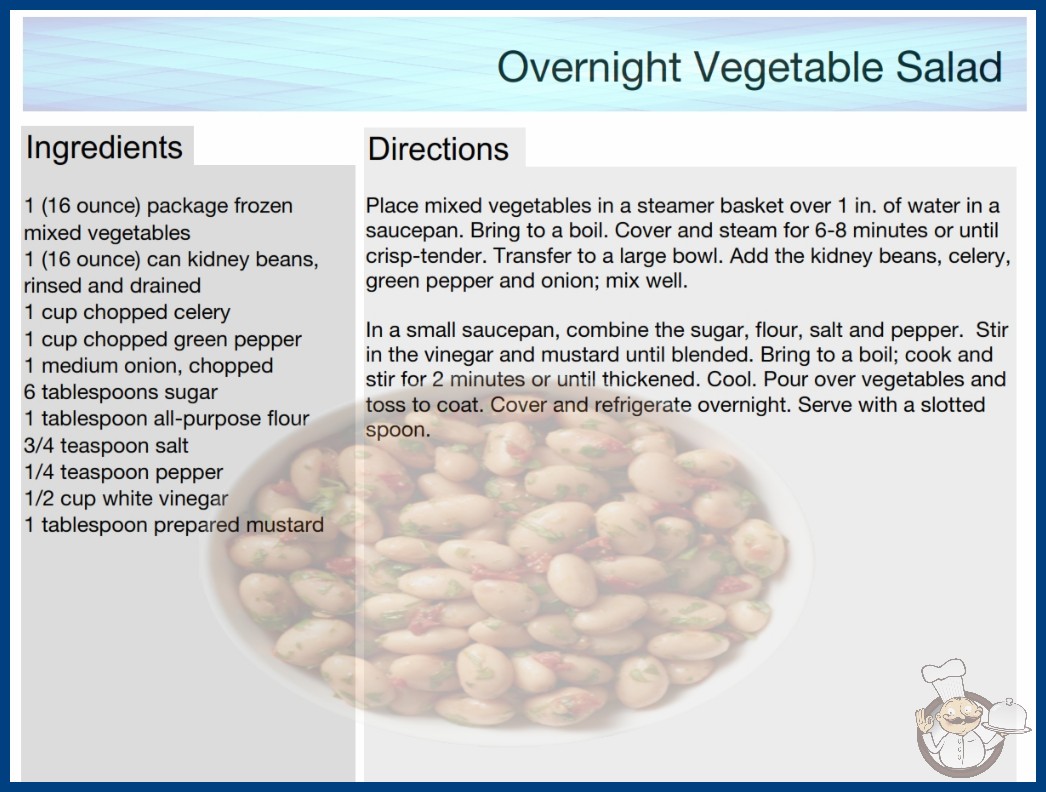 Overnight Vegetable Salad

Ingredients

1 (16 ounce) package frozen mixed vegetables
1 (16 ounce) can kidney beans, rinsed and drained
1 cup chopped celery
1 cup chopped green pepper
1 medium onion, chopped
6 tablespoons sugar
1 tablespoon all-purpose flour
3/4 teaspoon salt
1/4 teaspoon pepper
1/2 cup white vinegar
1 tablespoon prepared mustard

Directions

Place mixed vegetables in a steamer basket over 1 in. of water in a saucepan. Bring to a boil. Cover and steam for 6-8 minutes or until crisp-tender. Transfer to a large bowl. Add the kidney beans, celery, green pepper and onion; mix well.

In a small saucepan, combine the sugar, flour, salt and pepper. Stir in the vinegar and mustard until blended. Bring to a boil; cook and stir for 2 minutes or until thickened. Cool. Pour over vegetables and toss to coat. Cover and refrigerate overnight. Serve with a slotted spoon.